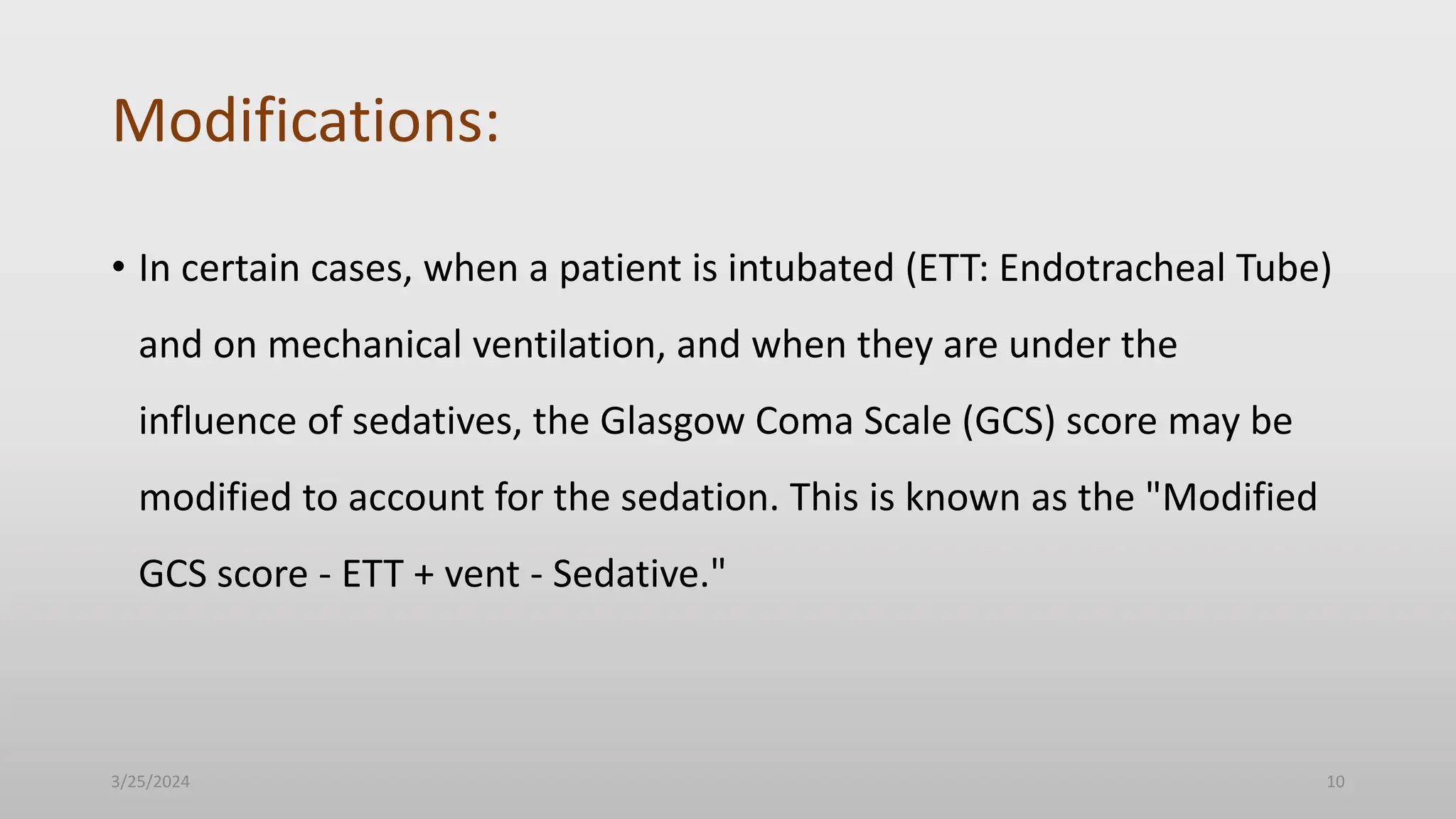 Modifications:

• In certain cases, when a patient is intubated (ETT: Endotracheal Tube) and on mechanical ventilation, and when they are under the influence of sedatives, the Glasgow Coma Scale (GCS) score may be modified to account for the sedation. This is known as the "Modified GCS score - ETT + vent - Sedative."

3/25/2024

10